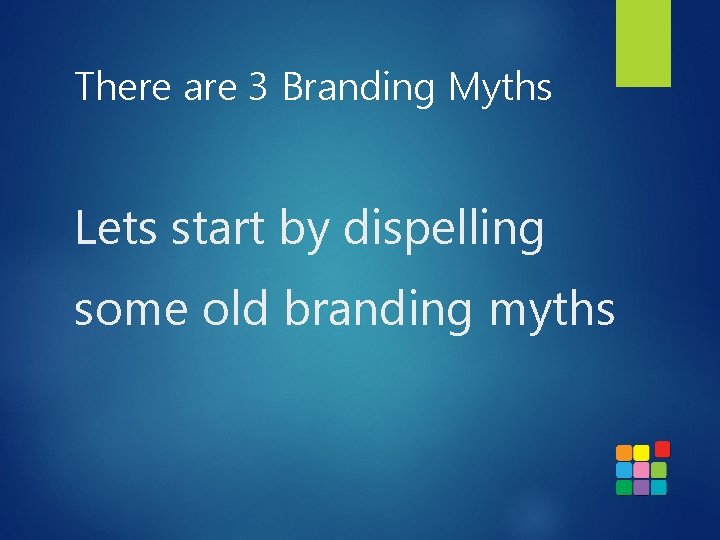 There are 3 Branding Myths

Lets start by dispelling some old branding myths